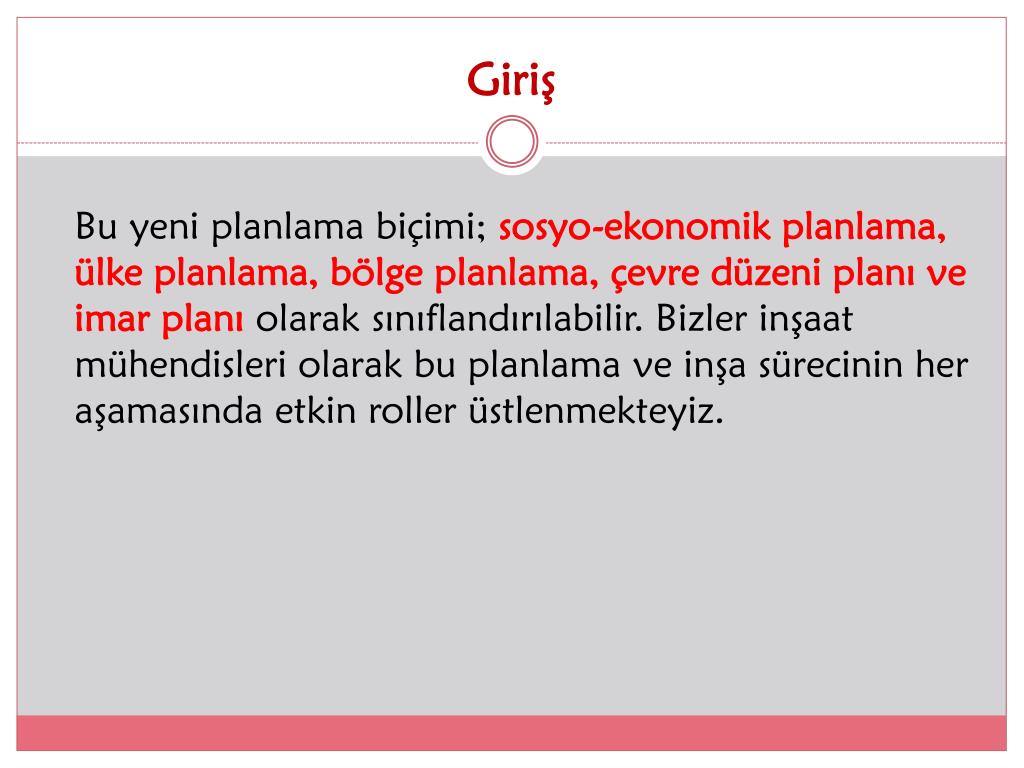 Giriş

Bu yeni planlama biçimi; sosyo-ekonomik planlama, ülke planlama, bölge planlama, çevre düzeni planı ve imar planı olarak sınıflandırılabilir. Bizler inşaat mühendisleri olarak bu planlama ve inşa sürecinin her aşamasında etkin roller üstlenmekteyiz.